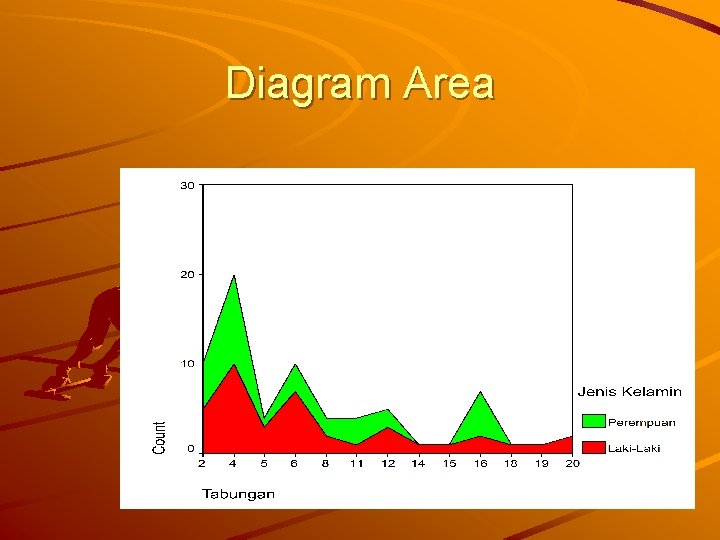 Diagram Area

30

20

10

0

Count

2 4 5 6 8 11 12 14 15 16 18 19 20

Tabungan

Jenis Kelamin

Perempuan

Laki-Laki